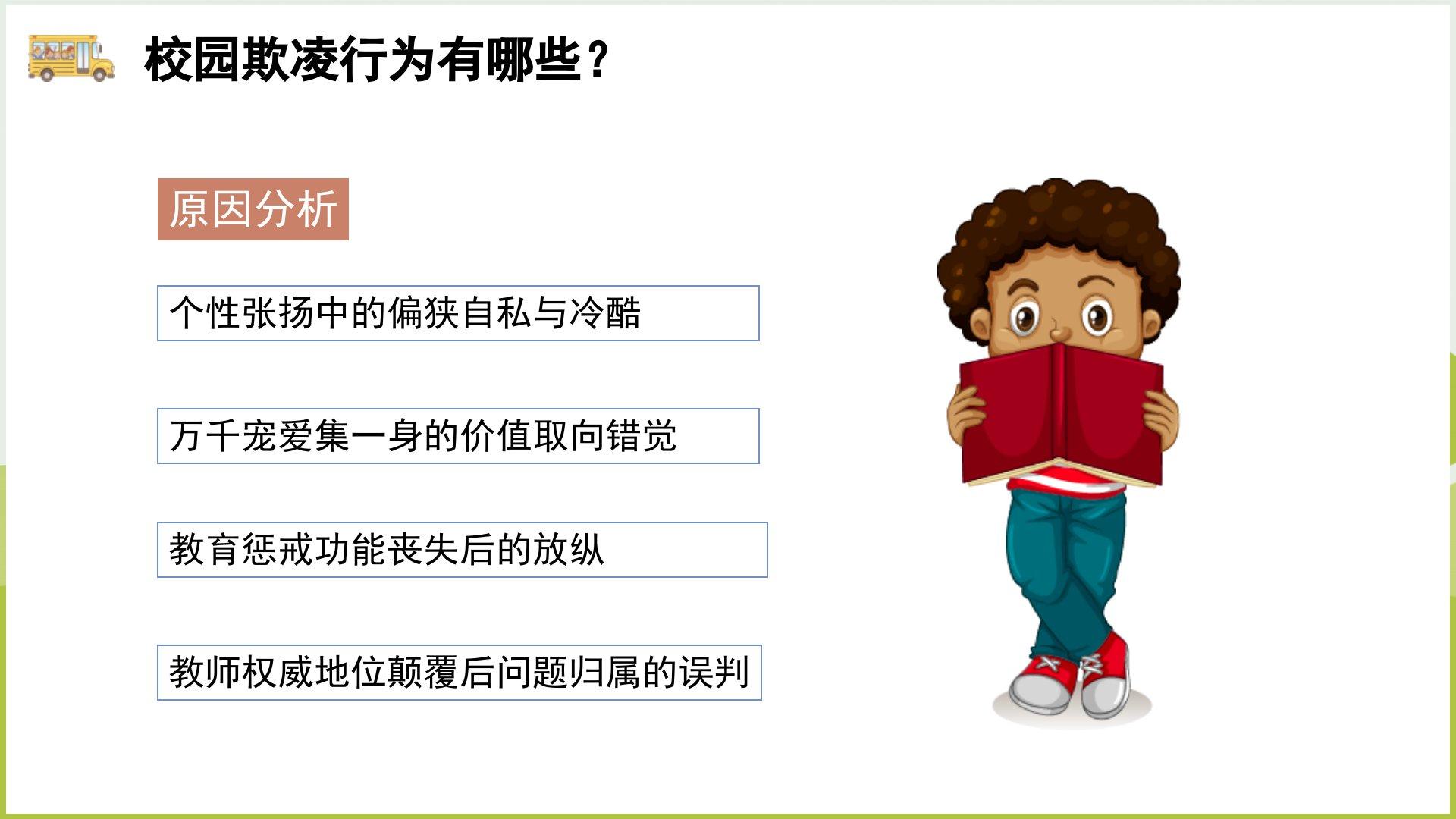 校园欺凌行为有哪些？

原因分析

个性张扬中的偏狭自私与冷酷

万千宠爱集一身的价值取向错觉

教育惩戒功能丧失后的放纵

教师权威地位颠覆后问题归属的误判